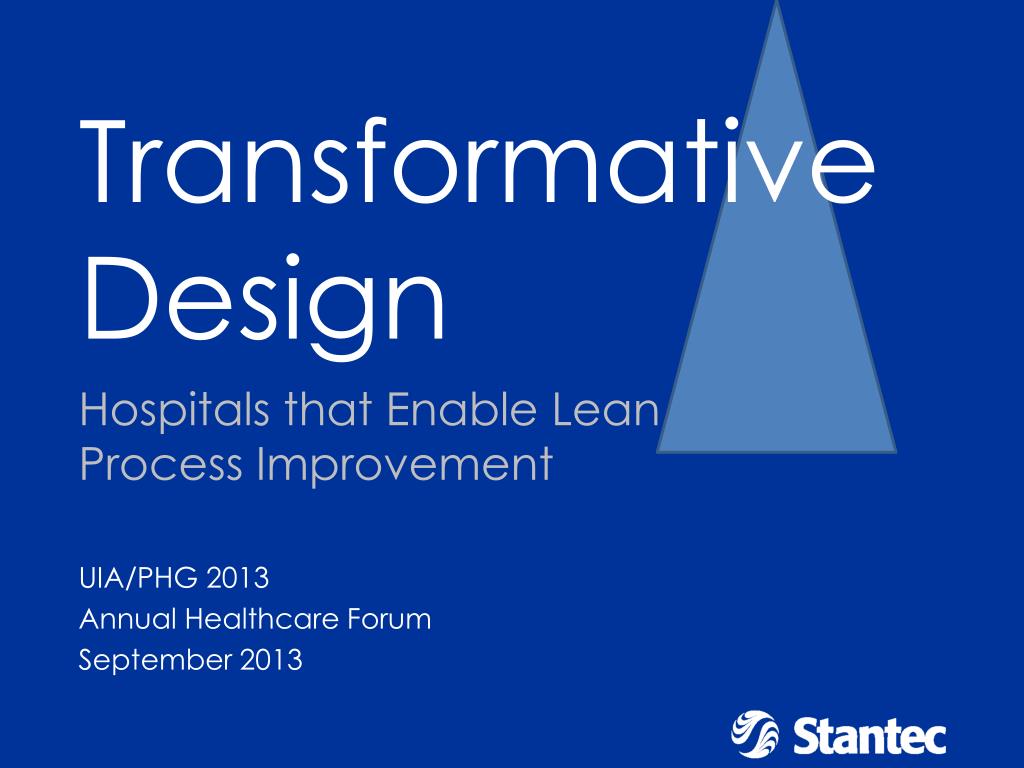 Transformative Design

Hospitals that Enable Lean Process Improvement

UIA/PHG 2013
Annual Healthcare Forum
September 2013

Stantec